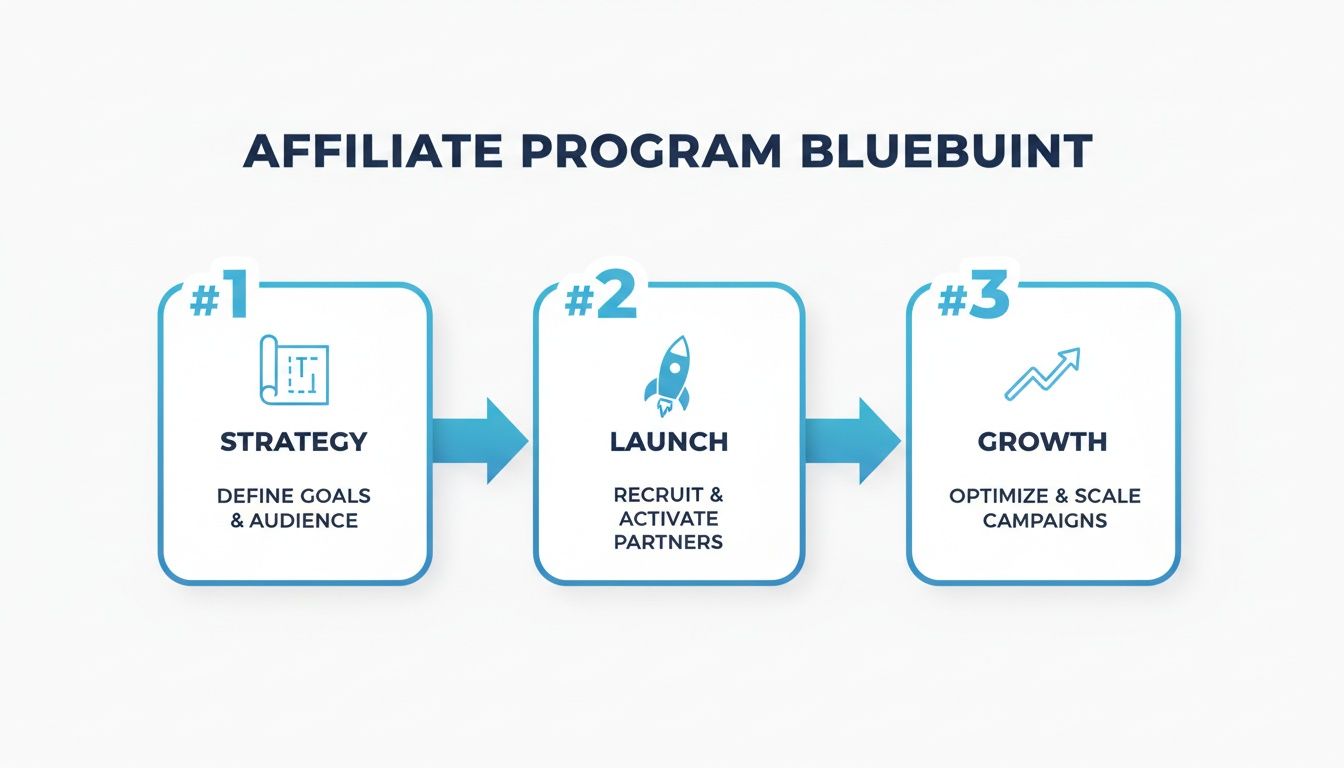 AFFILIATE PROGRAM BLUEBUINT

#1
STRATEGY
DEFINE GOALS & AUDIENCE

#2
LAUNCH
RECRUIT & ACTIVATE PARTNERS

#3
GROWTH
OPTIMIZE & SCALE CAMPAIGNS